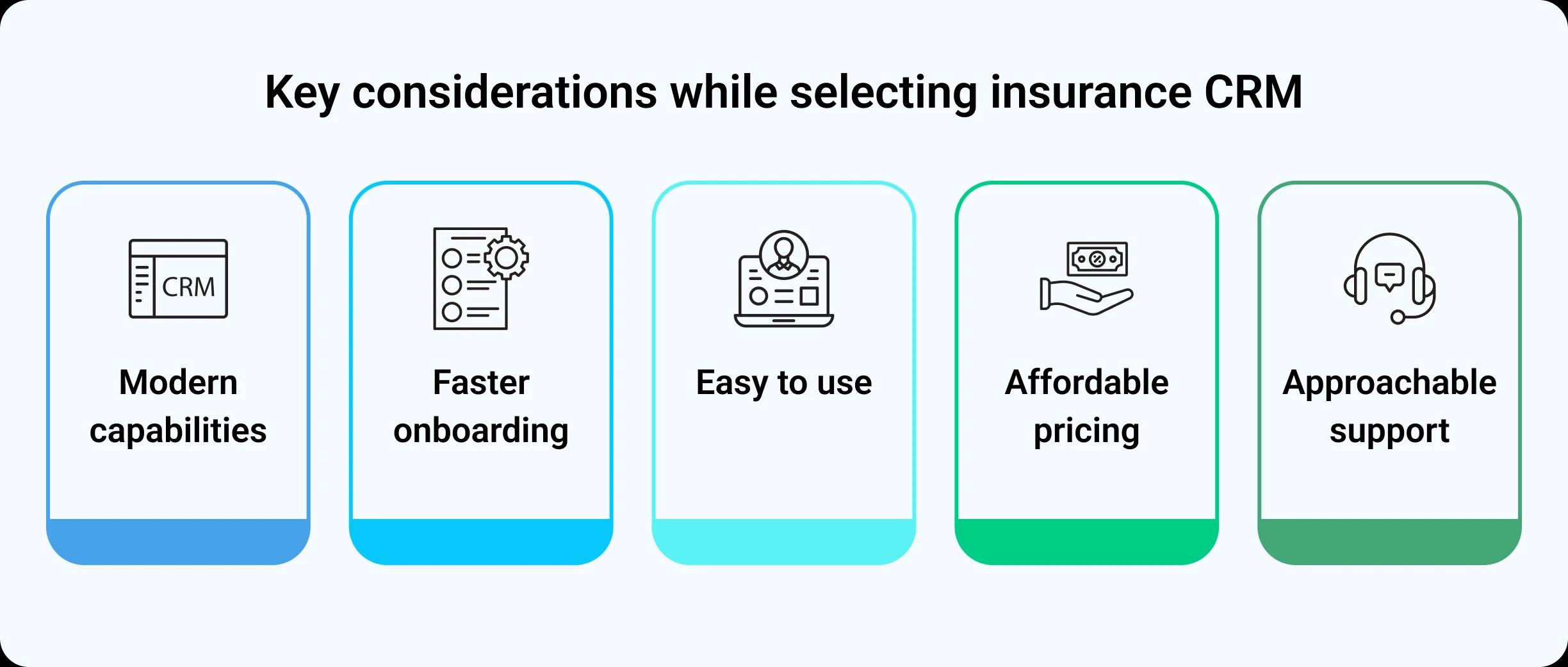 Key considerations while selecting insurance CRM

CRM

Modern capabilities

Faster onboarding

Easy to use

Affordable pricing

Approachable support